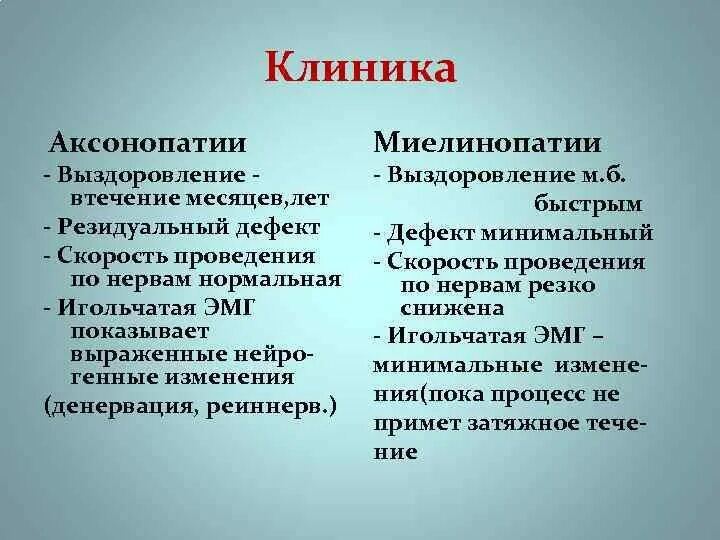 Клиника

Аксонопатии

- Выздоровление - втечение месяцев,лет
- Резидуальный дефект
- Скорость проведения по нервам нормальная
- Игольчатая ЭМГ показывает выраженные нейрогенные изменения
(денервация, реиннерв.)

Миелинопатии

- Выздоровление м.б. быстрым
- Дефект минимальный
- Скорость проведения по нервам резко снижена
- Игольчатая ЭМГ – минимальные изменения(пока процесс не примет затяжное течение